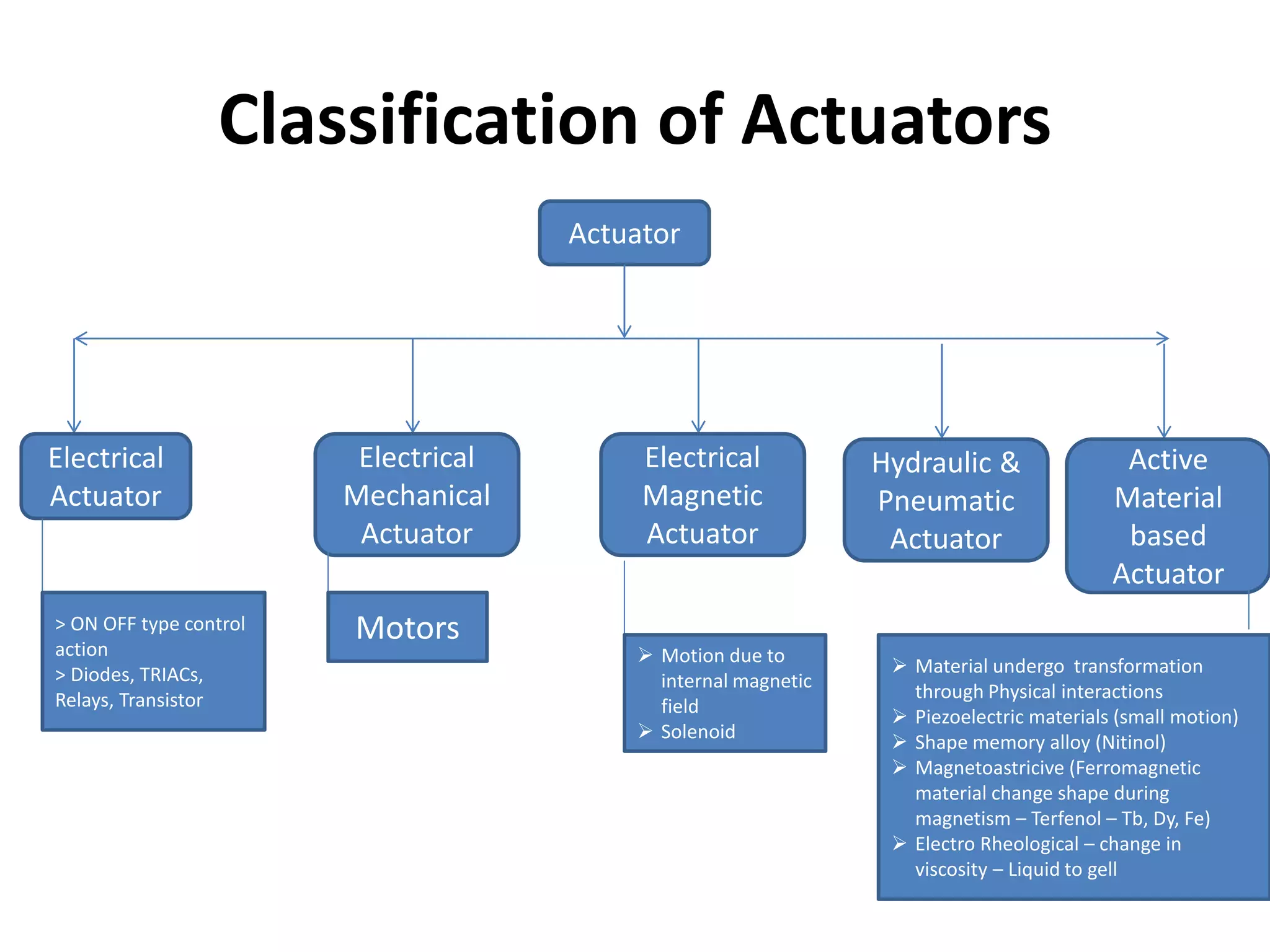 Classification of Actuators

Actuator

Electrical Actuator

Electrical Mechanical Actuator

Electrical Magnetic Actuator

Hydraulic & Pneumatic Actuator

Active Material based Actuator

> ON OFF type control action
> Diodes, TRIACs, Relays, Transistor

Motors

➢ Motion due to internal magnetic field
➢ Solenoid

➢ Material undergo transformation through Physical interactions
➢ Piezoelectric materials (small motion)
➢ Shape memory alloy (Nitinol)
➢ Magnetoastricive (Ferromagnetic material change shape during magnetism – Terfenol – Tb, Dy, Fe)
➢ Electro Rheological – change in viscosity – Liquid to gell